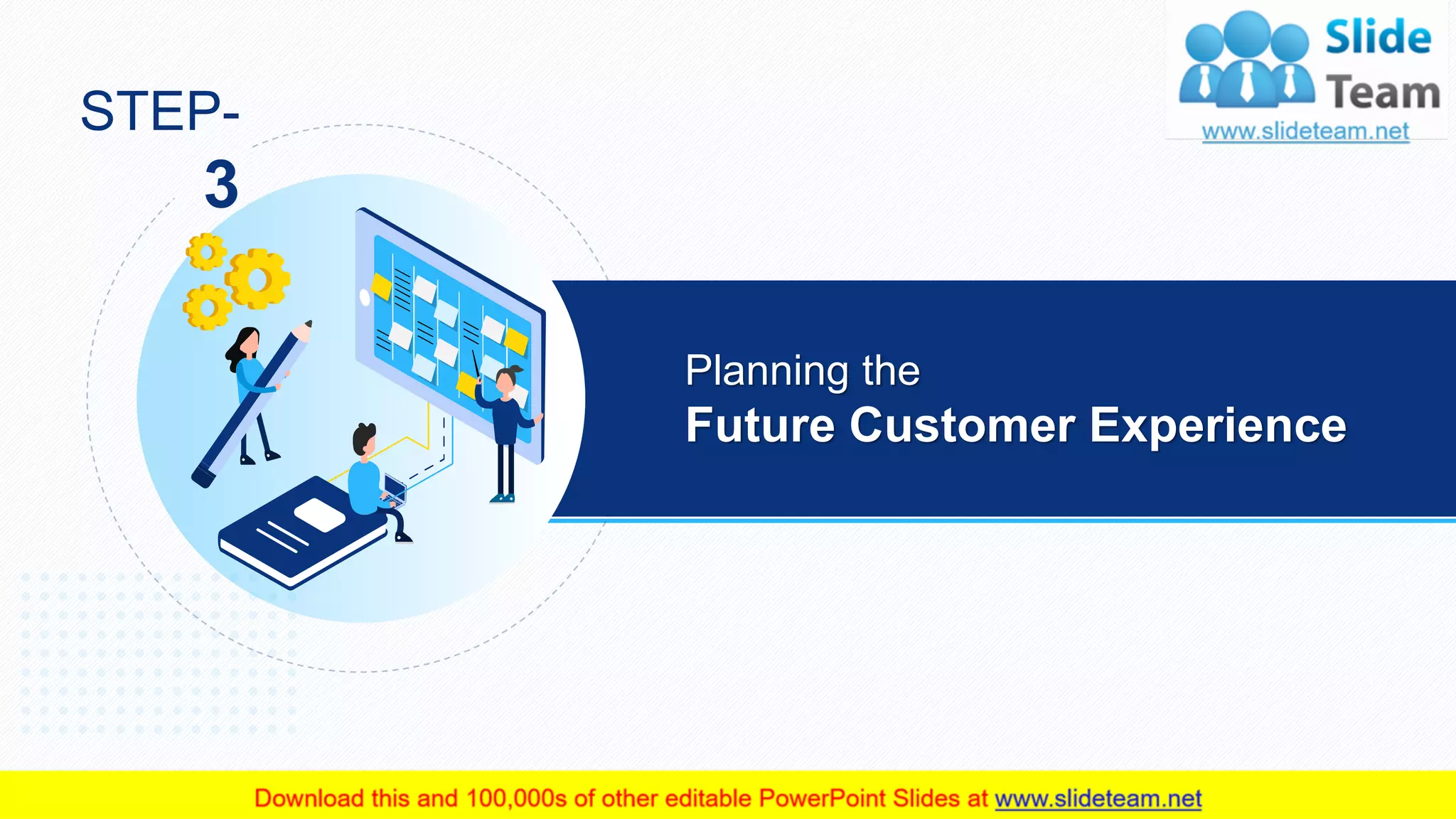 Slide Team
www.slideteam.net

STEP-
3

Planning the
Future Customer Experience

Download this and 100,000s of other editable PowerPoint Slides at www.slideteam.net